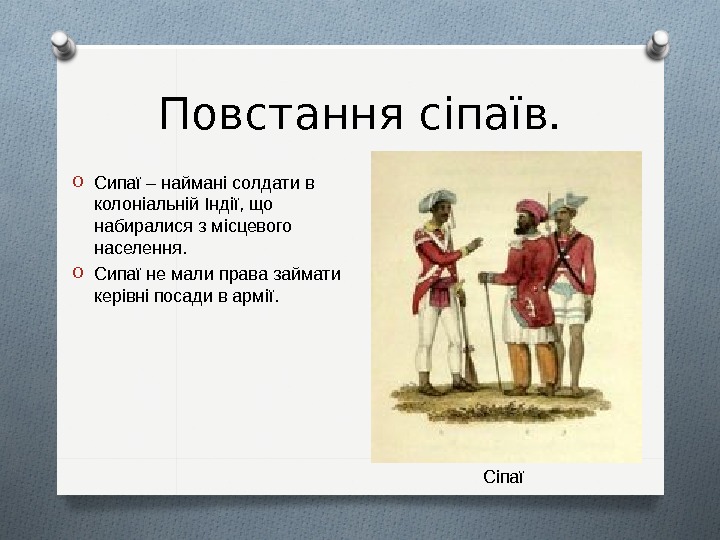 Повстання сіпаїв.

Сипаї – наймані солдати в колоніальній Індії, що набиралися з місцевого населення.

Сипаї не мали права займати керівні посади в армії.

Сіпаї